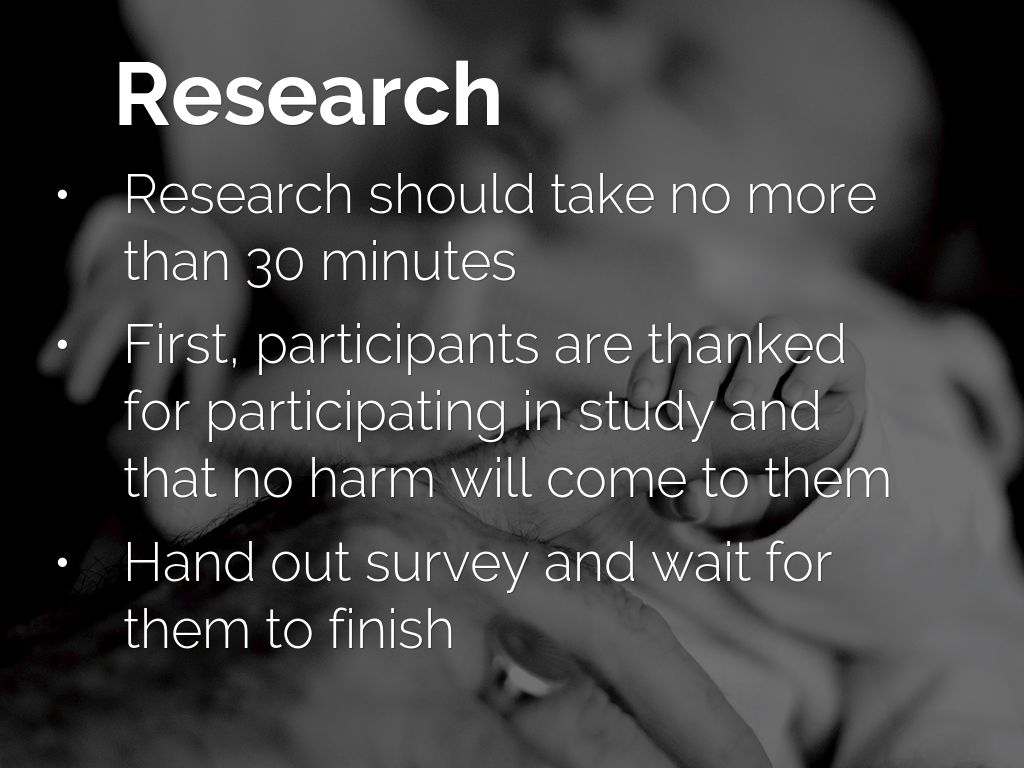 Research

• Research should take no more than 30 minutes
• First, participants are thanked for participating in study and that no harm will come to them
• Hand out survey and wait for them to finish